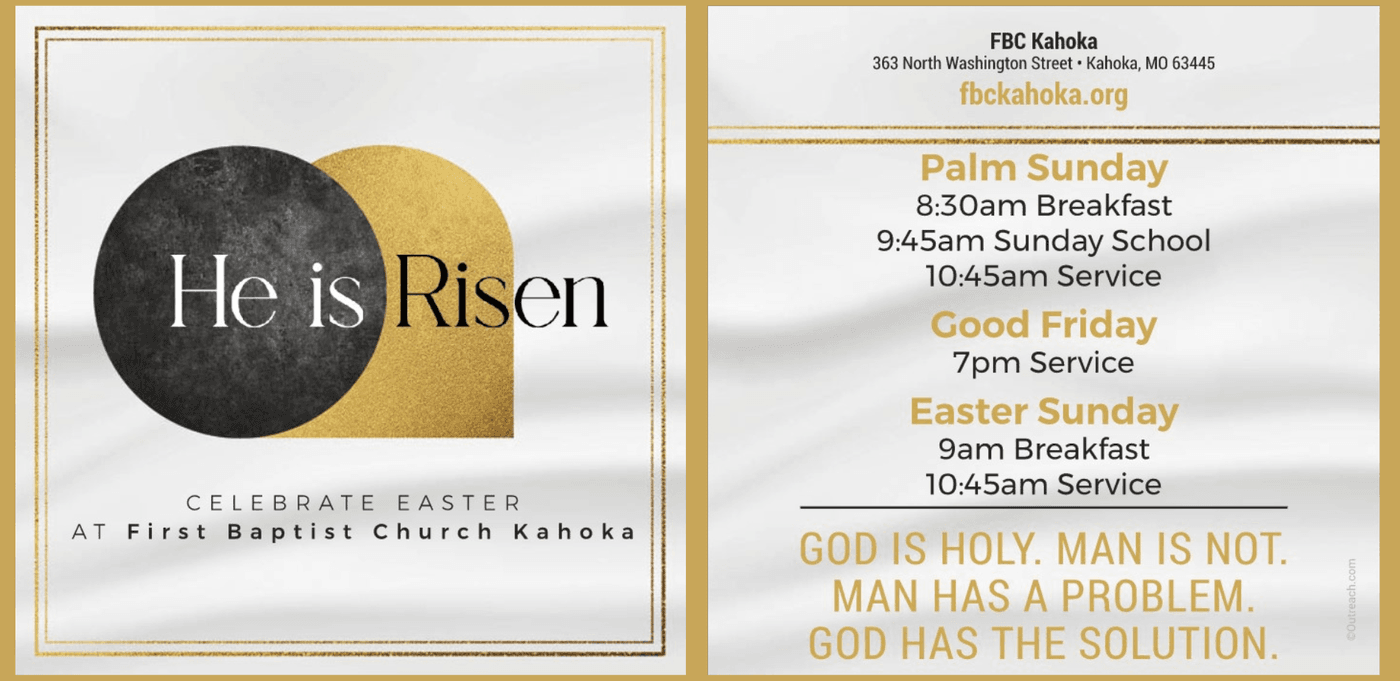 He is Risen

CELEBRATE EASTER
AT First Baptist Church Kahoka

FBC Kahoka
363 North Washington Street • Kahoka, MO 63445
fbckahoka.org

Palm Sunday
8:30am Breakfast
9:45am Sunday School
10:45am Service

Good Friday
7pm Service

Easter Sunday
9am Breakfast
10:45am Service

GOD IS HOLY. MAN IS NOT.
MAN HAS A PROBLEM.
GOD HAS THE SOLUTION.

©Outreach.com